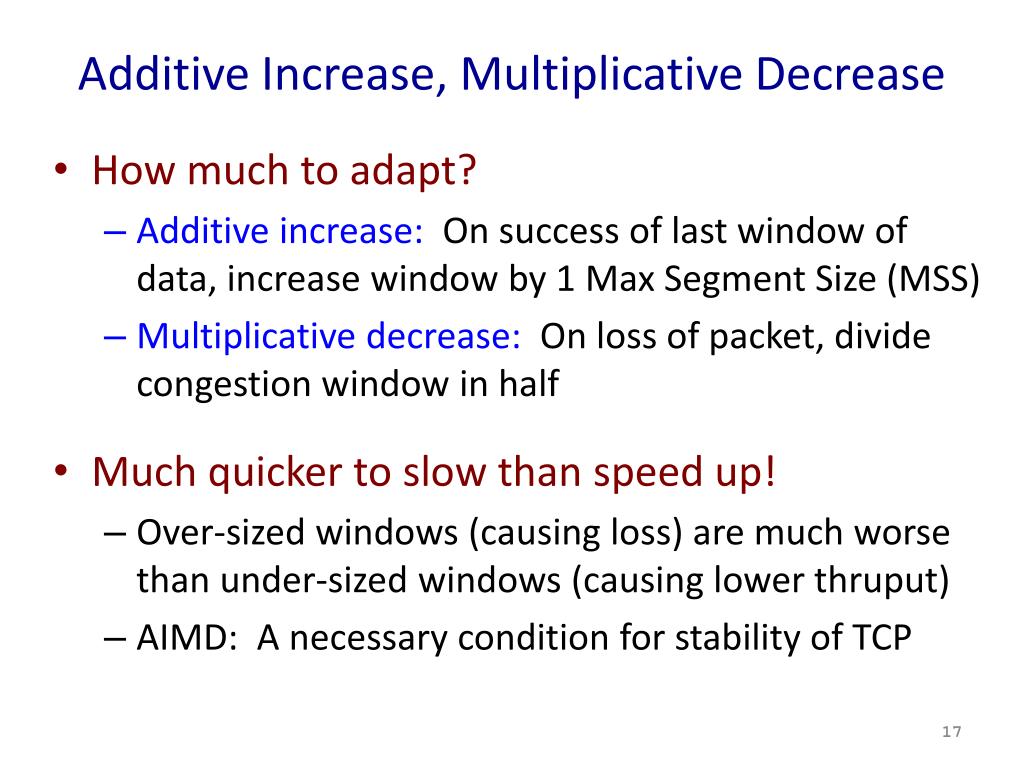 Additive Increase, Multiplicative Decrease

• How much to adapt?
– Additive increase: On success of last window of data, increase window by 1 Max Segment Size (MSS)
– Multiplicative decrease: On loss of packet, divide congestion window in half

• Much quicker to slow than speed up!
– Over-sized windows (causing loss) are much worse than under-sized windows (causing lower thruput)
– AIMD: A necessary condition for stability of TCP

17